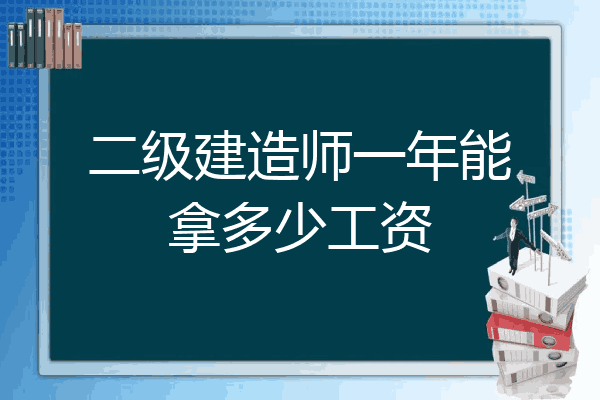 二级建造师一年能拿多少工资